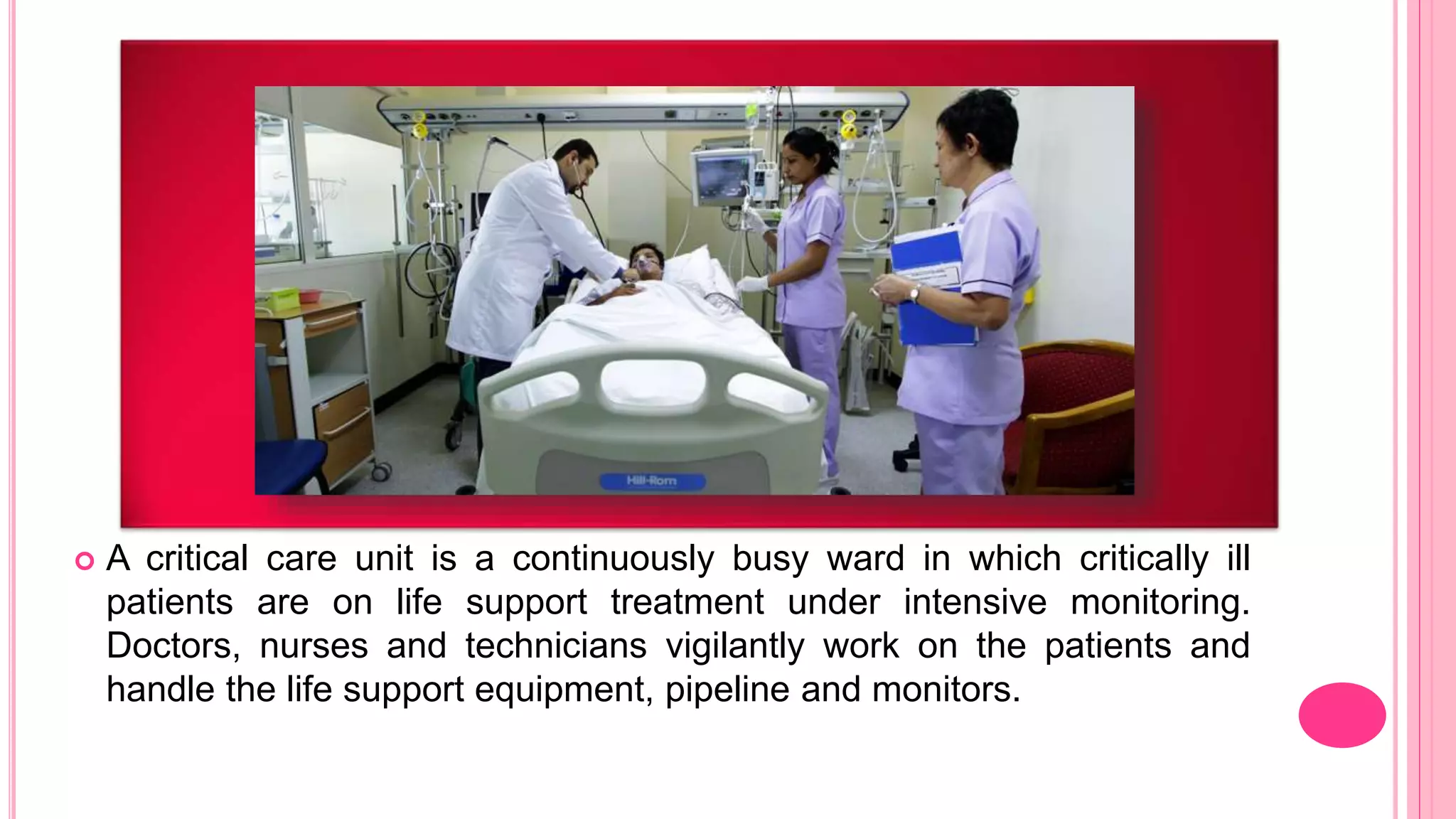 Hill-Rom

A critical care unit is a continuously busy ward in which critically ill patients are on life support treatment under intensive monitoring. Doctors, nurses and technicians vigilantly work on the patients and handle the life support equipment, pipeline and monitors.